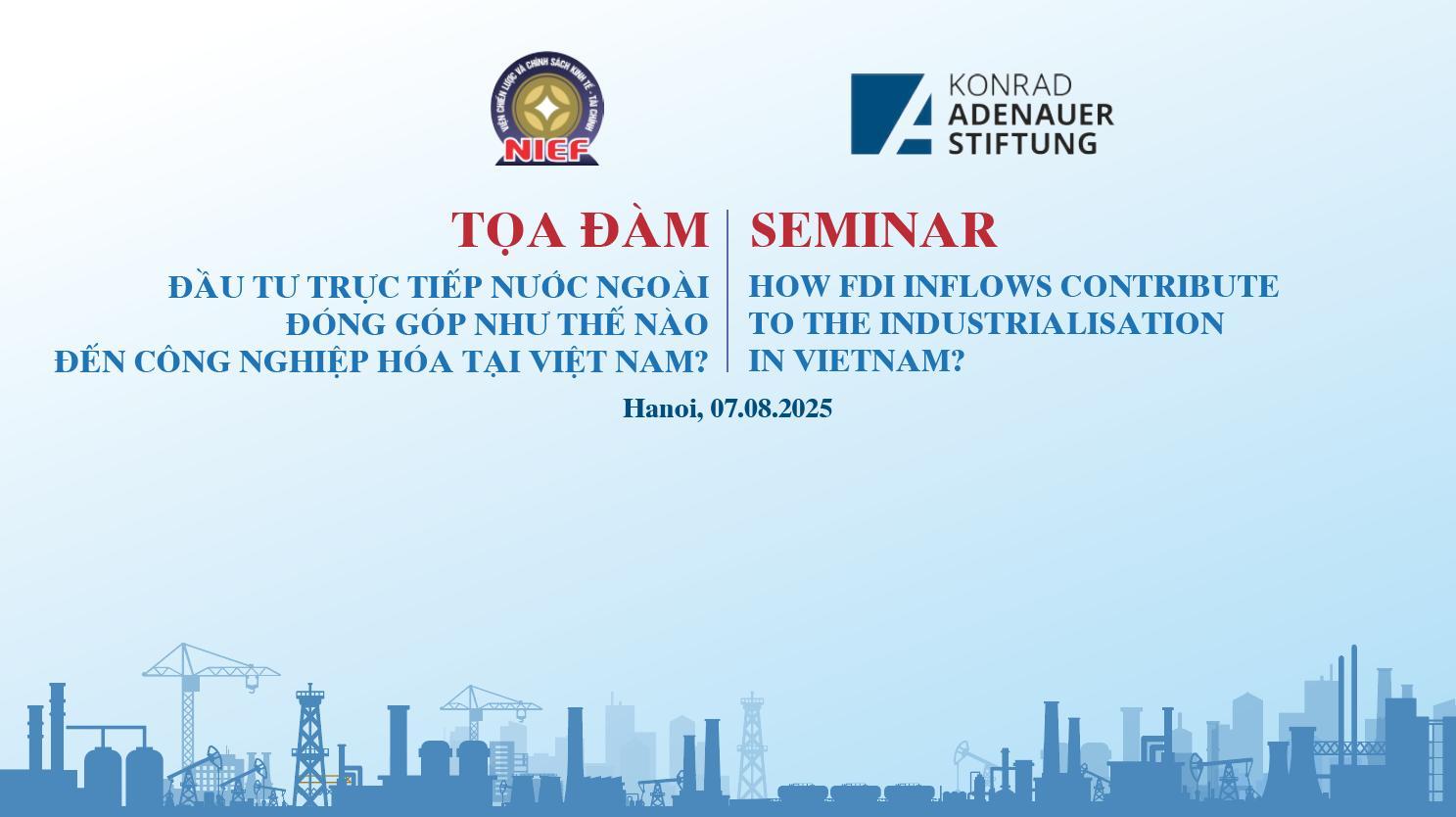 VIỆN CHIẾN LƯỢC VÀ CHÍNH SÁCH KINH TẾ - TÀI CHÍNH
NIEF

KONRAD
ADENAUER
STIFTUNG

TỌA ĐÀM

ĐẦU TƯ TRỰC TIẾP NƯỚC NGOÀI ĐÓNG GÓP NHƯ THẾ NÀO ĐẾN CÔNG NGHIỆP HÓA TẠI VIỆT NAM?

SEMINAR

HOW FDI INFLOWS CONTRIBUTE TO THE INDUSTRIALISATION IN VIETNAM?

Hanoi, 07.08.2025